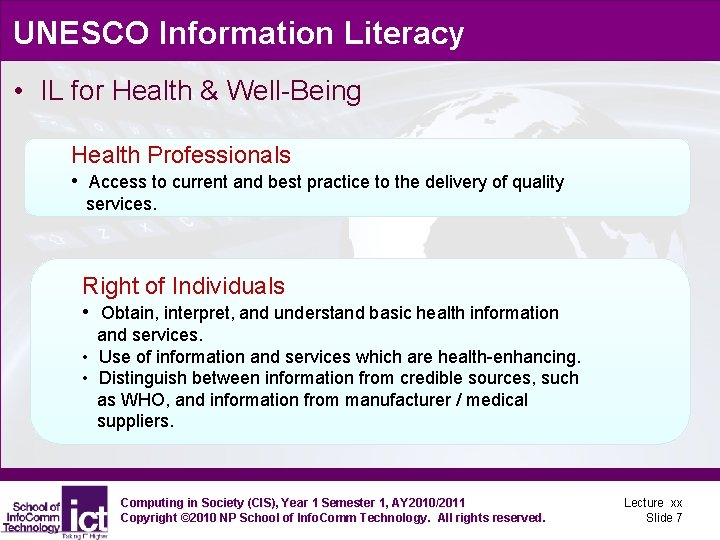 UNESCO Information Literacy

• IL for Health & Well-Being

Health Professionals
• Access to current and best practice to the delivery of quality services.

Right of Individuals
• Obtain, interpret, and understand basic health information and services.
• Use of information and services which are health-enhancing.
• Distinguish between information from credible sources, such as WHO, and information from manufacturer / medical suppliers.

School of InfoComm Technology
ict
Taking IT Higher

Computing in Society (CIS), Year 1 Semester 1, AY2010/2011
Copyright ©2010 NP School of InfoComm Technology. All rights reserved.

Lecture xx
Slide 7